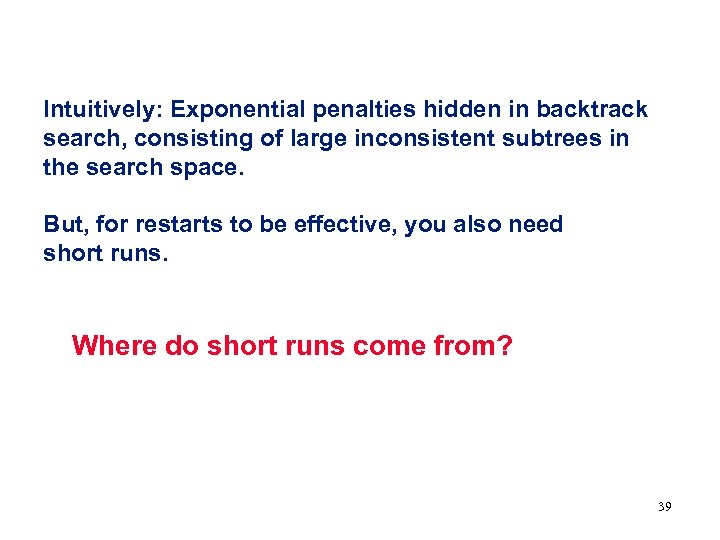 Intuitively: Exponential penalties hidden in backtrack search, consisting of large inconsistent subtrees in the search space.

But, for restarts to be effective, you also need short runs.

Where do short runs come from?

39